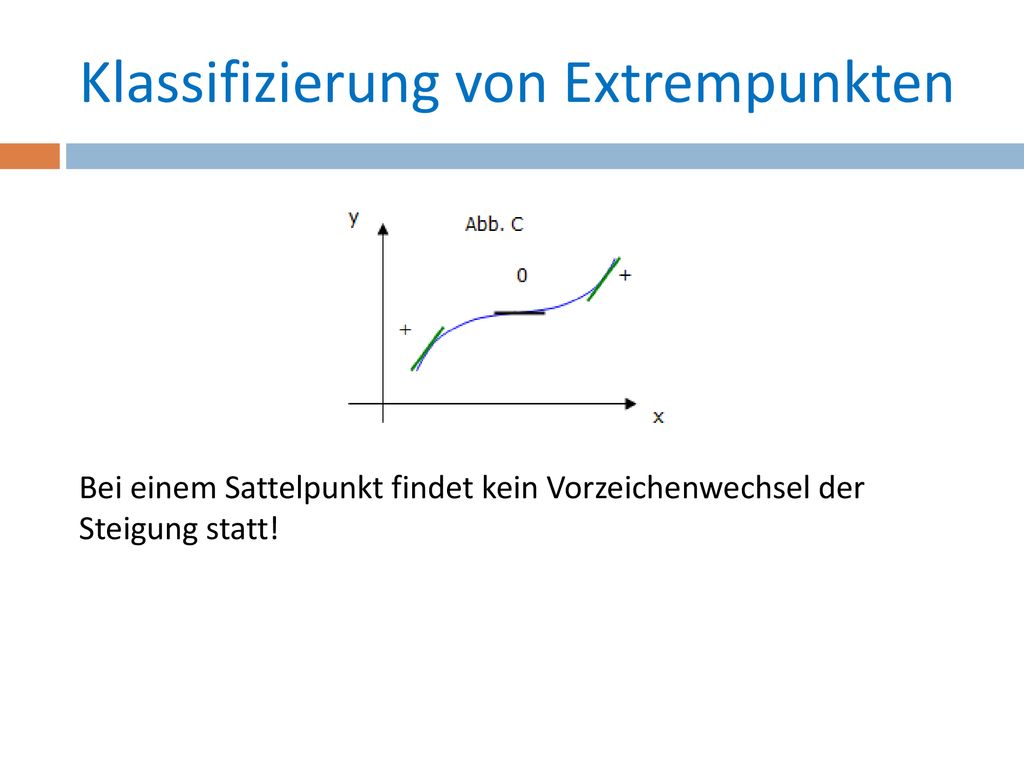 Klassifizierung von Extrempunkten

y

Abb. C

0

+

+

x

Bei einem Sattelpunkt findet kein Vorzeichenwechsel der Steigung statt!